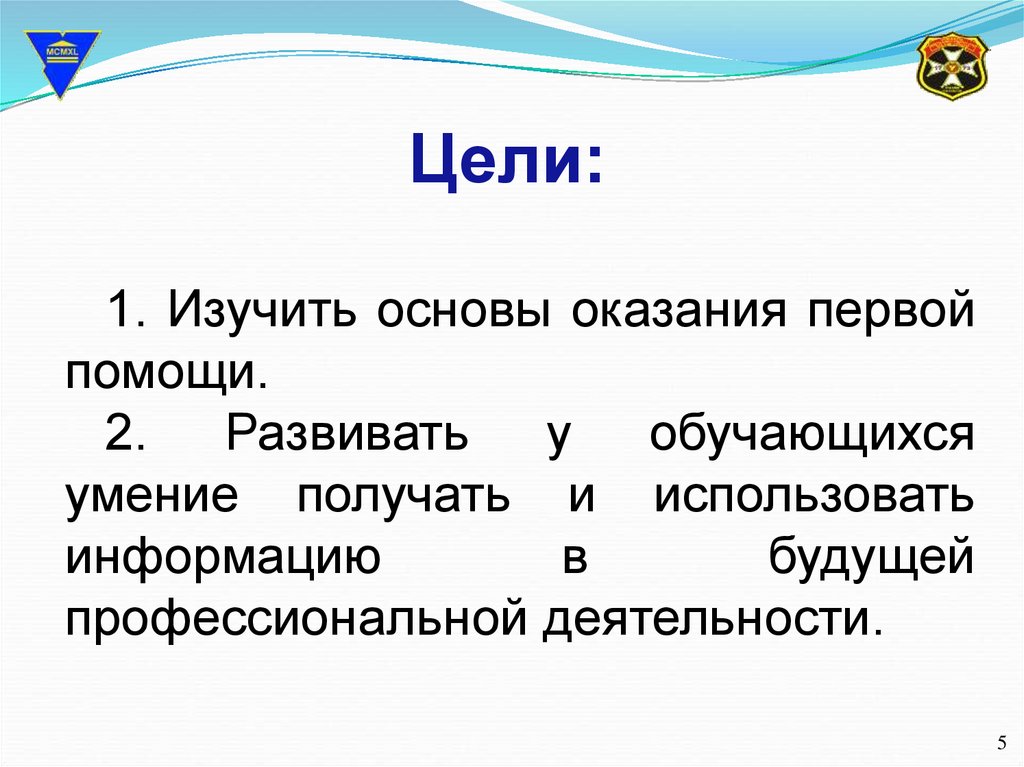 MCMXL

Цели:

1. Изучить основы оказания первой помощи.

2. Развивать у обучающихся умение получать и использовать информацию в будущей профессиональной деятельности.

5